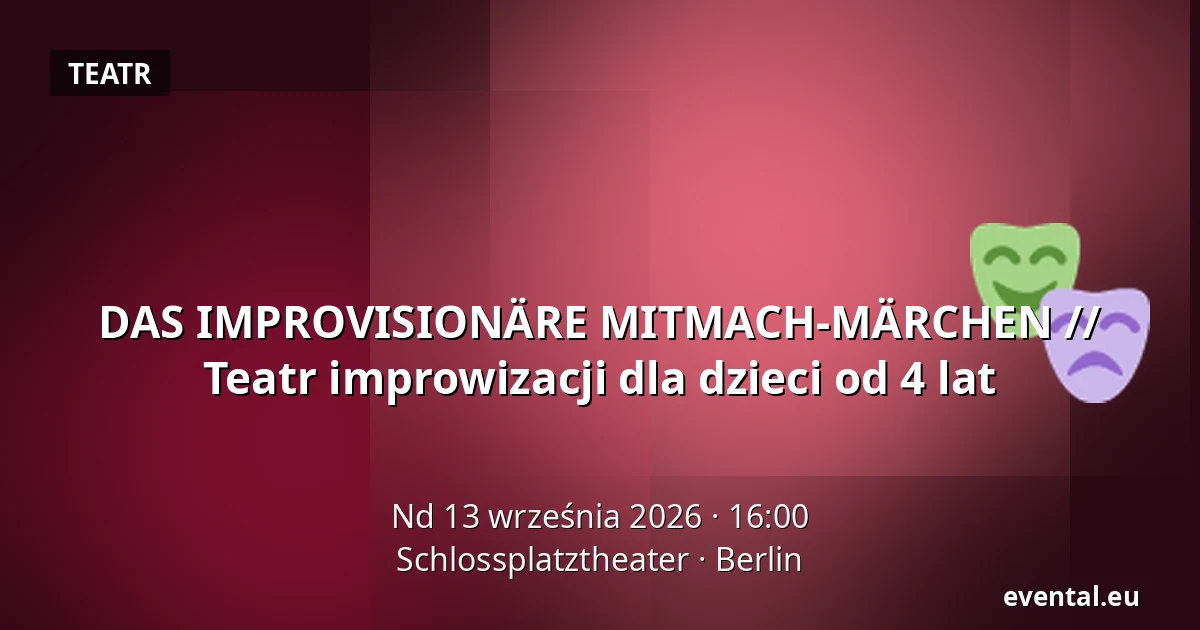 TEATR

DAS IMPROVISIONÄRE MITMACH-MÄRCHEN // Teatr improwizacji dla dzieci od 4 lat

Nd 13 września 2026 · 16:00
Schlossplatztheater · Berlin

evental.eu